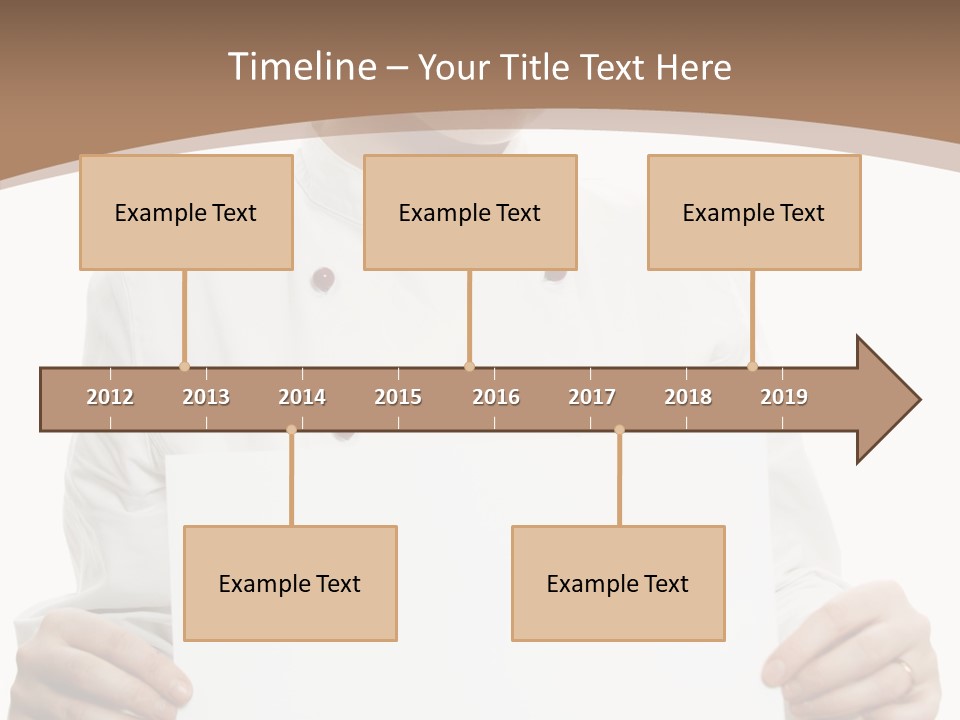 Timeline – Your Title Text Here

Example Text

Example Text

Example Text

2012 2013 2014 2015 2016 2017 2018 2019

Example Text

Example Text